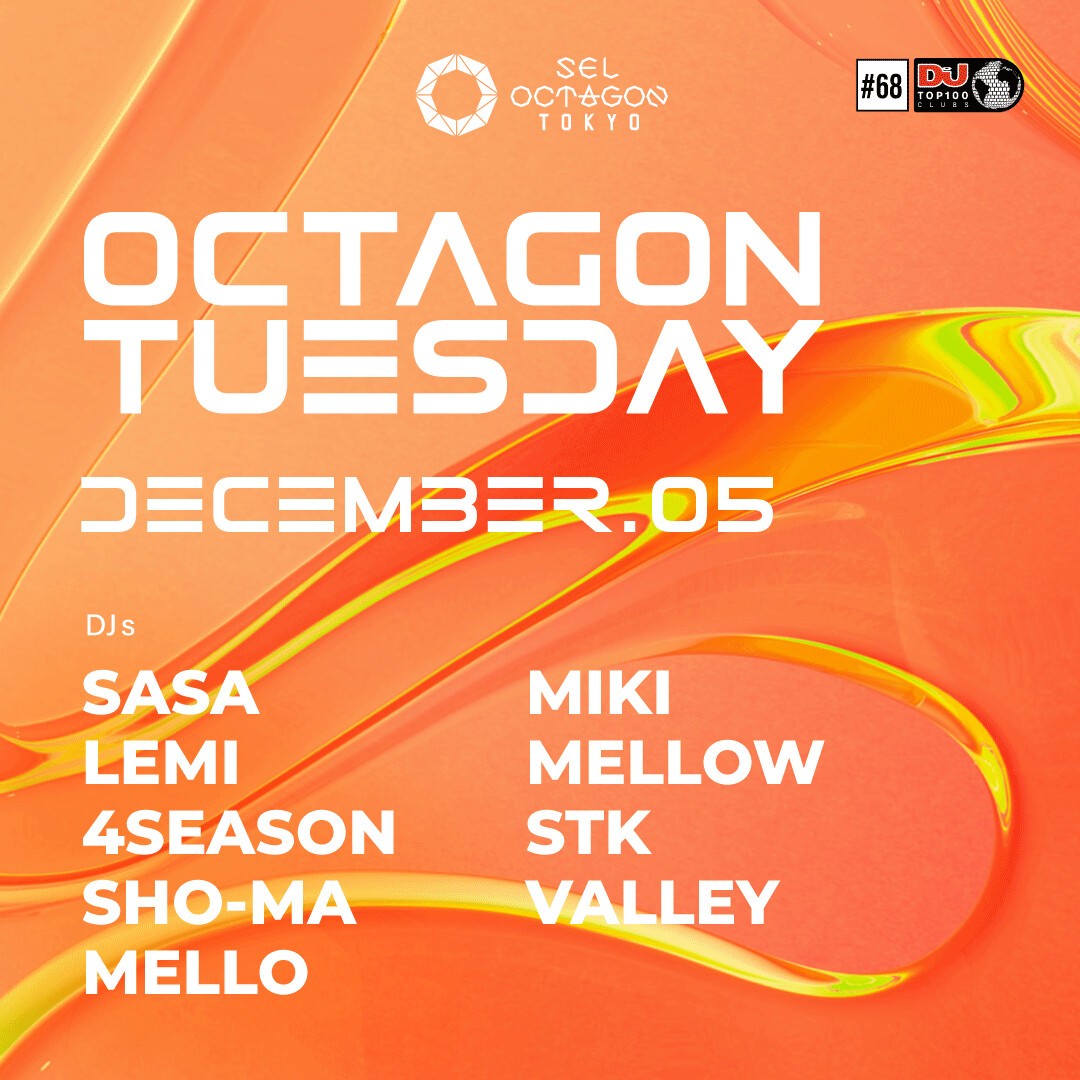 SEL OCTAGON TOKYO

#68 DJ TOP100 CLUBS

OCTAGON TUESDAY

DECEMBER.05

DJs

SASA
LEMI
4SEASON
SHO-MA
MELLO

MIKI
MELLOW
STK
VALLEY